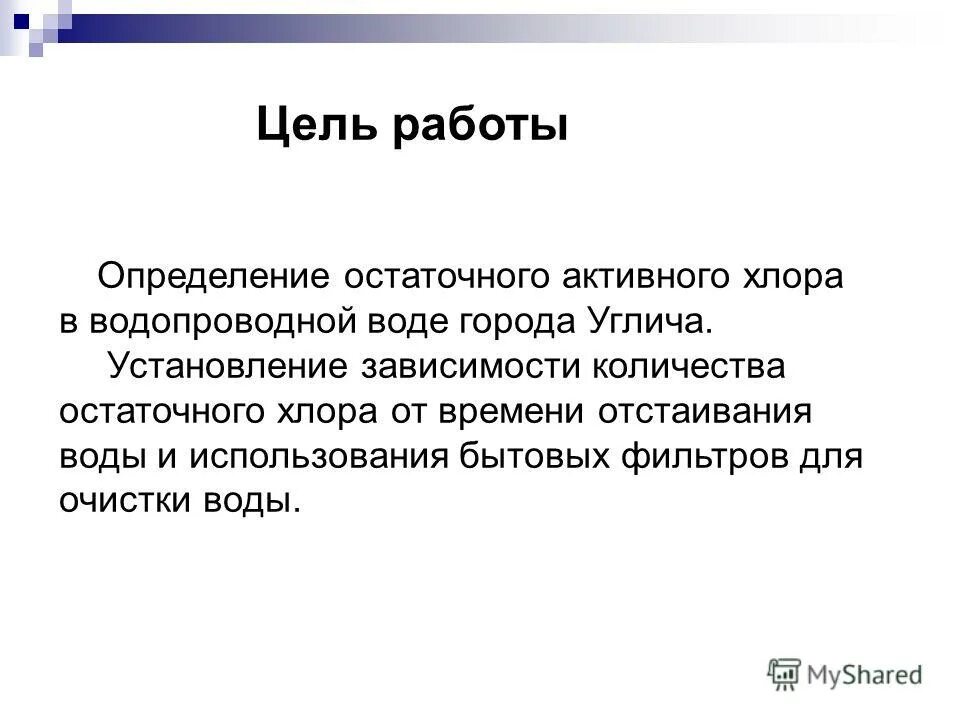 Цель работы

Определение остаточного активного хлора в водопроводной воде города Углича.
Установление зависимости количества остаточного хлора от времени отстаивания воды и использования бытовых фильтров для очистки воды.

MyShared